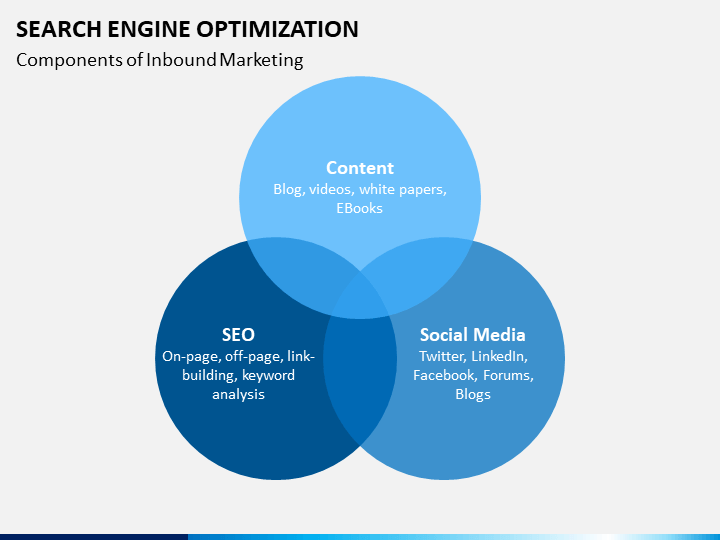 SEARCH ENGINE OPTIMIZATION
Components of Inbound Marketing

Content
Blog, videos, white papers, EBooks

SEO
On-page, off-page, link-building, keyword analysis

Social Media
Twitter, LinkedIn, Facebook, Forums, Blogs